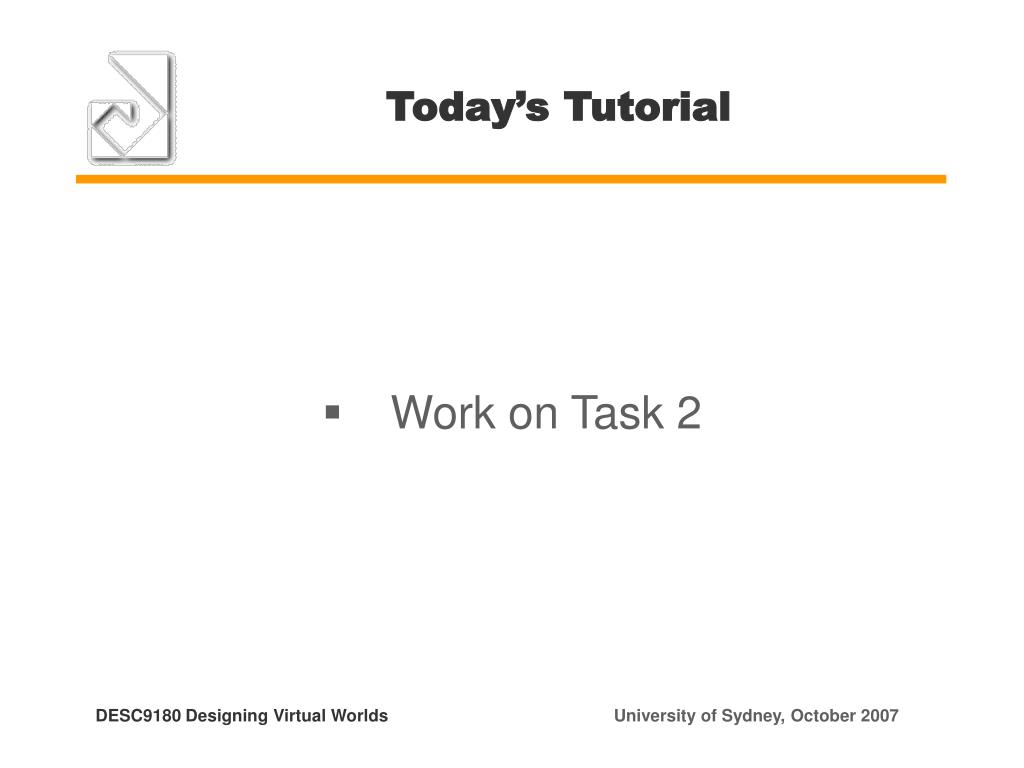 Today's Tutorial

▪ Work on Task 2

DESC9180 Designing Virtual Worlds

University of Sydney, October 2007